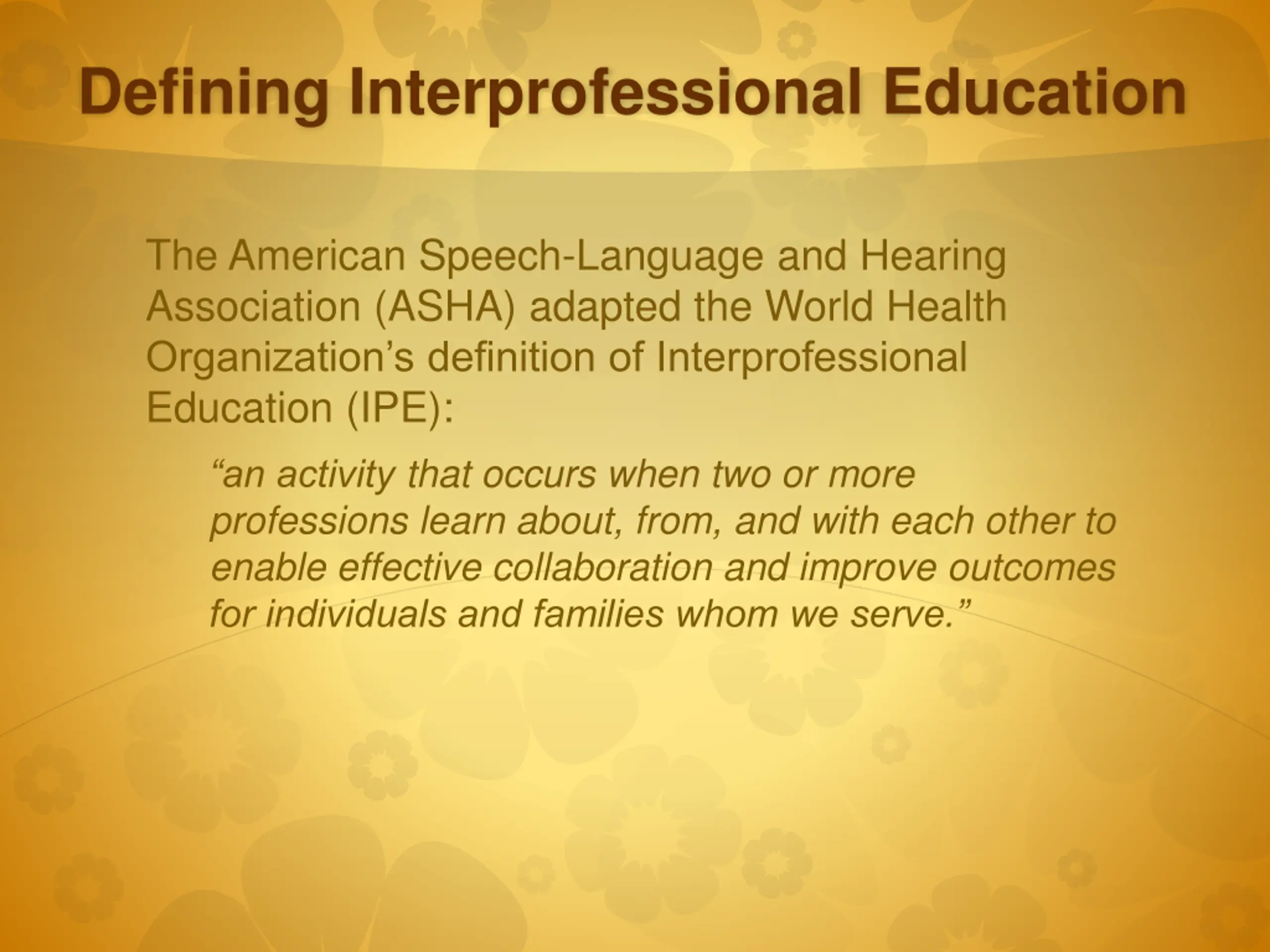 Defining Interprofessional Education

The American Speech-Language and Hearing Association (ASHA) adapted the World Health Organization’s definition of Interprofessional Education (IPE):

“an activity that occurs when two or more professions learn about, from, and with each other to enable effective collaboration and improve outcomes for individuals and families whom we serve.”